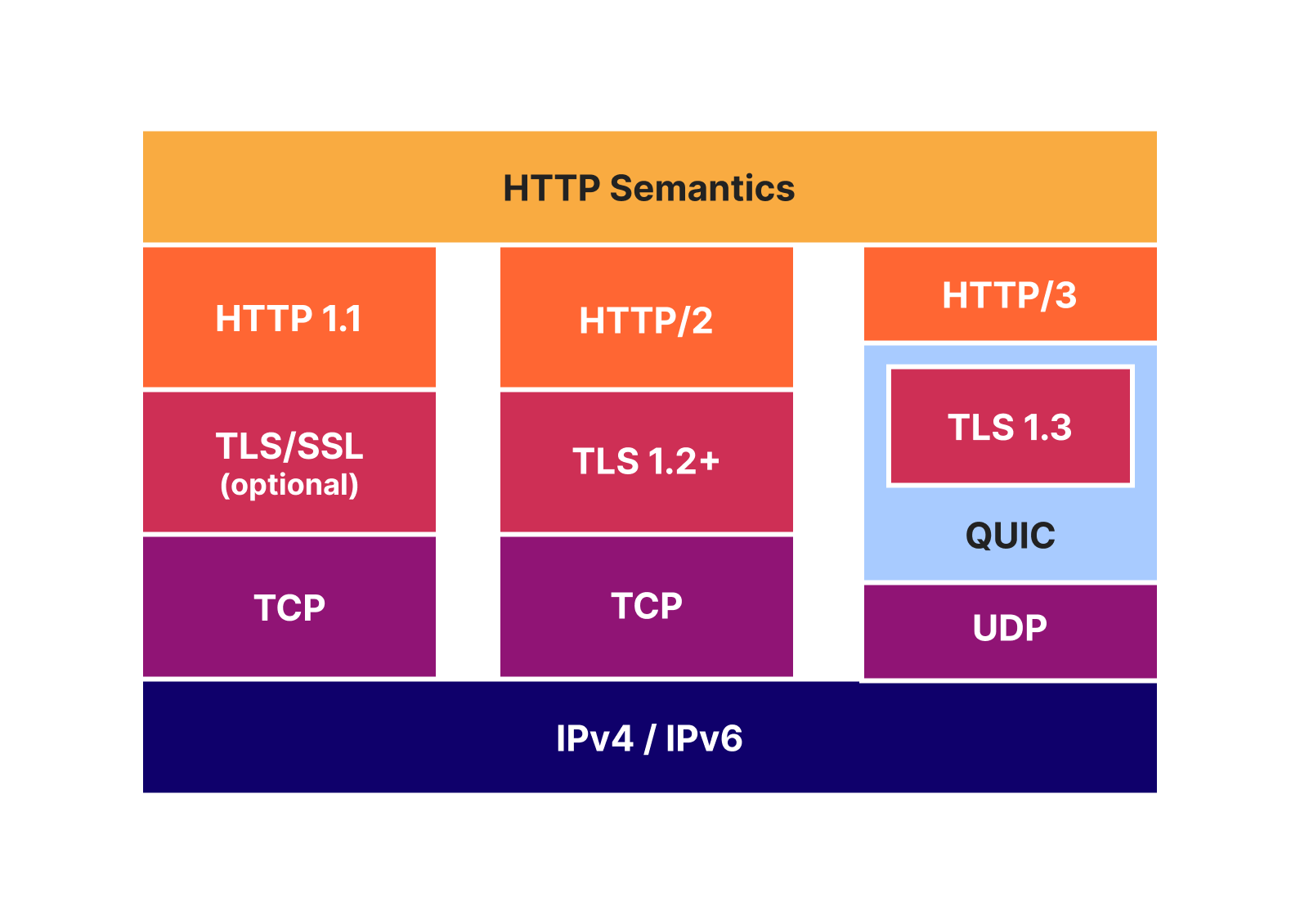 HTTP Semantics

HTTP 1.1

TLS/SSL
(optional)

TCP

HTTP/2

TLS 1.2+

TCP

HTTP/3

TLS 1.3

QUIC

UDP

IPv4 / IPv6